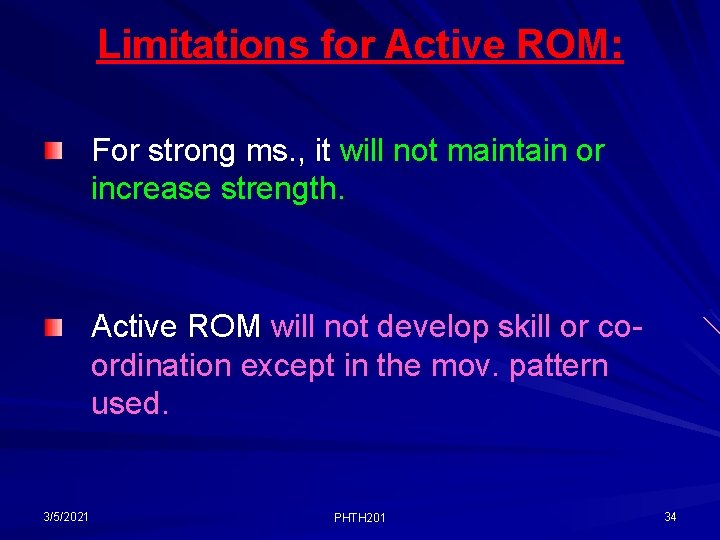 Limitations for Active ROM:

For strong ms., it will not maintain or increase strength.

Active ROM will not develop skill or co-ordination except in the mov. pattern used.

3/5/2021

PHTH201

34